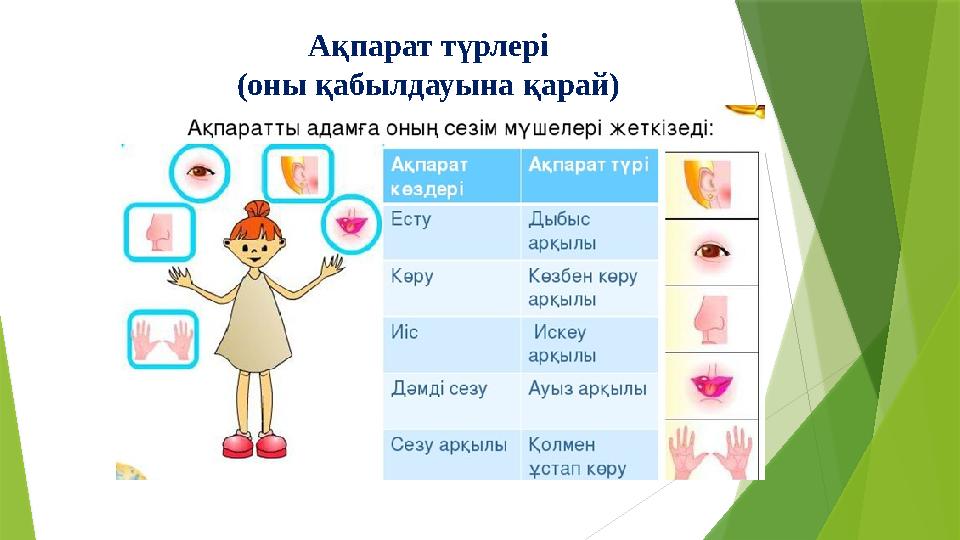 Ақпарат түрлері
(оны қабылдауына қарай)

Ақпаратты адамға оның сезім мүшелері жеткізеді:

| Ақпарат көздері | Ақпарат түрі |
|---|---|
| Есту | Дыбыс арқылы |
| Көру | Көзбен көру арқылы |
| Иіс | Искеу арқылы |
| Дәмді сезу | Ауыз арқылы |
| Сезу арқылы | Қолмен ұстап көру |